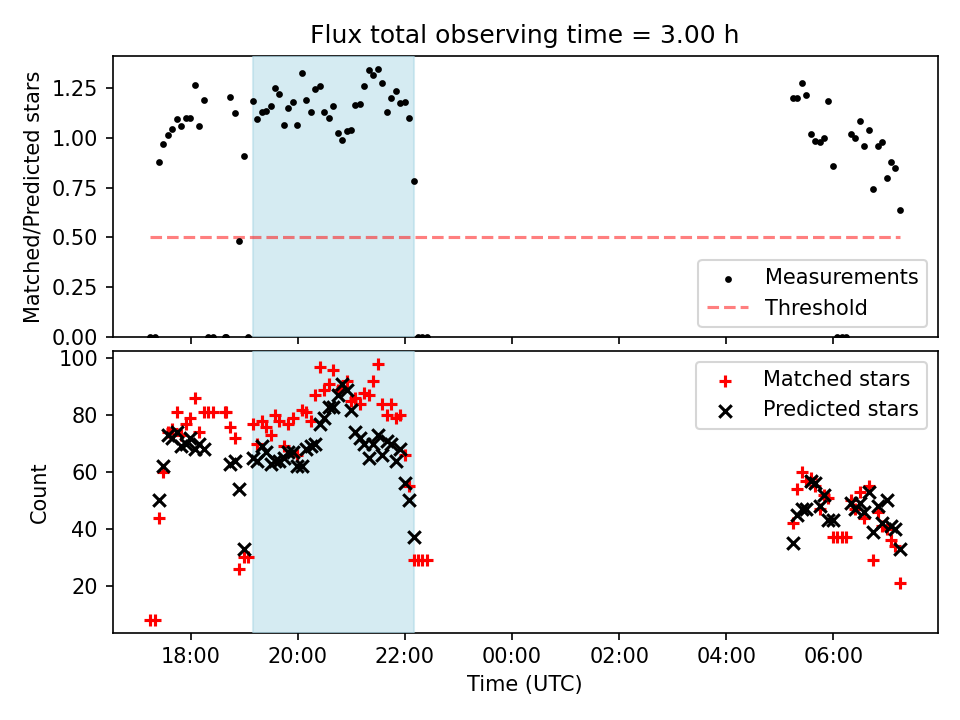 Flux total observing time = 3.00 h

Matched/Predicted stars

1.25
1.00
0.75
0.50
0.25
0.00

Measurements
Threshold

Count

100
80
60
40
20

Matched stars
Predicted stars

18:00
20:00
22:00
00:00
02:00
04:00
06:00

Time (UTC)